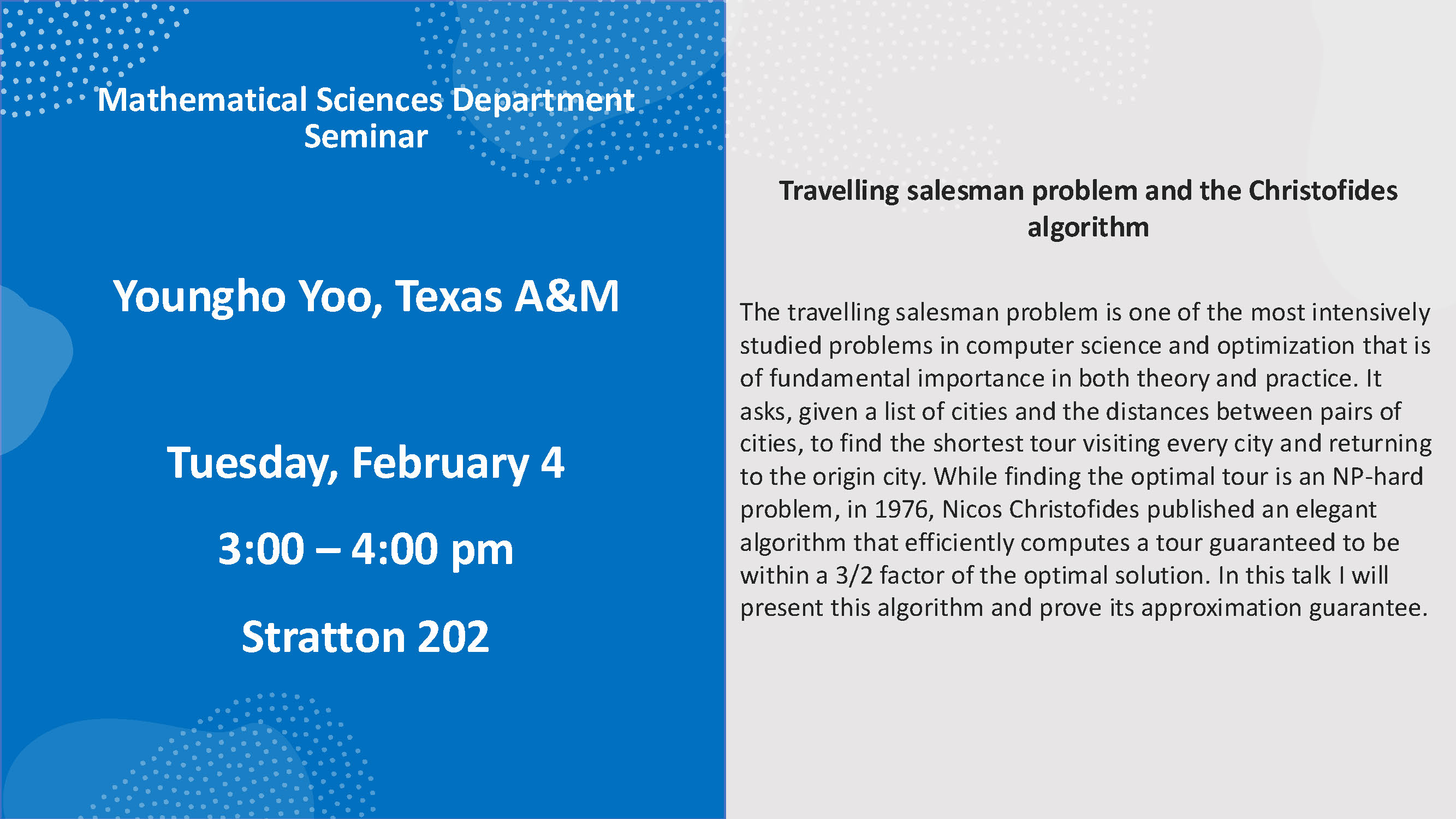 Mathematical Sciences Department Seminar

Youngho Yoo, Texas A&M

Tuesday, February 4

3:00 – 4:00 pm

Stratton 202

Travelling salesman problem and the Christofides algorithm

The travelling salesman problem is one of the most intensively studied problems in computer science and optimization that is of fundamental importance in both theory and practice. It asks, given a list of cities and the distances between pairs of cities, to find the shortest tour visiting every city and returning to the origin city. While finding the optimal tour is an NP-hard problem, in 1976, Nicos Christofides published an elegant algorithm that efficiently computes a tour guaranteed to be within a 3/2 factor of the optimal solution. In this talk I will present this algorithm and prove its approximation guarantee.